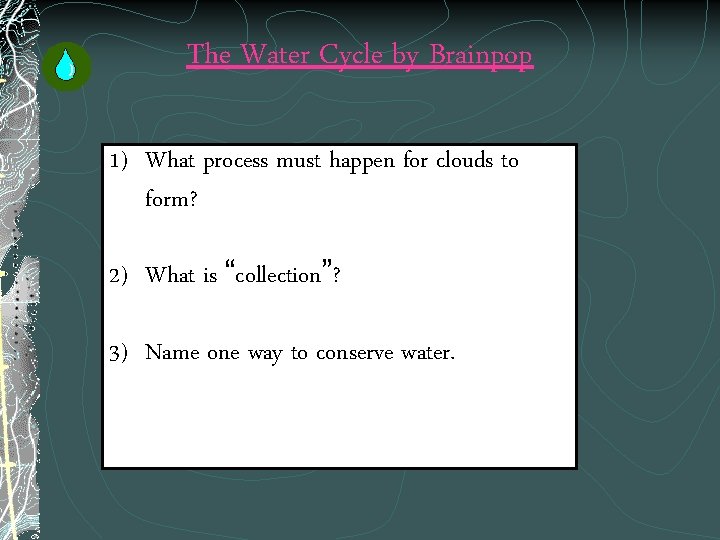 The Water Cycle by Brainpop

1) What process must happen for clouds to form?

2) What is “collection”?

3) Name one way to conserve water.